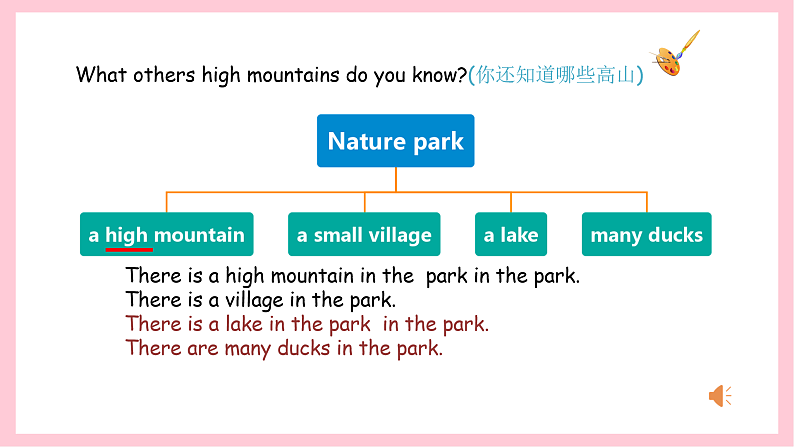 What others high mountains do you know?(你还知道哪些高山)

Nature park

a high mountain

a small village

a lake

many ducks

There is a high mountain in the park in the park.
There is a village in the park.
There is a lake in the park in the park.
There are many ducks in the park.